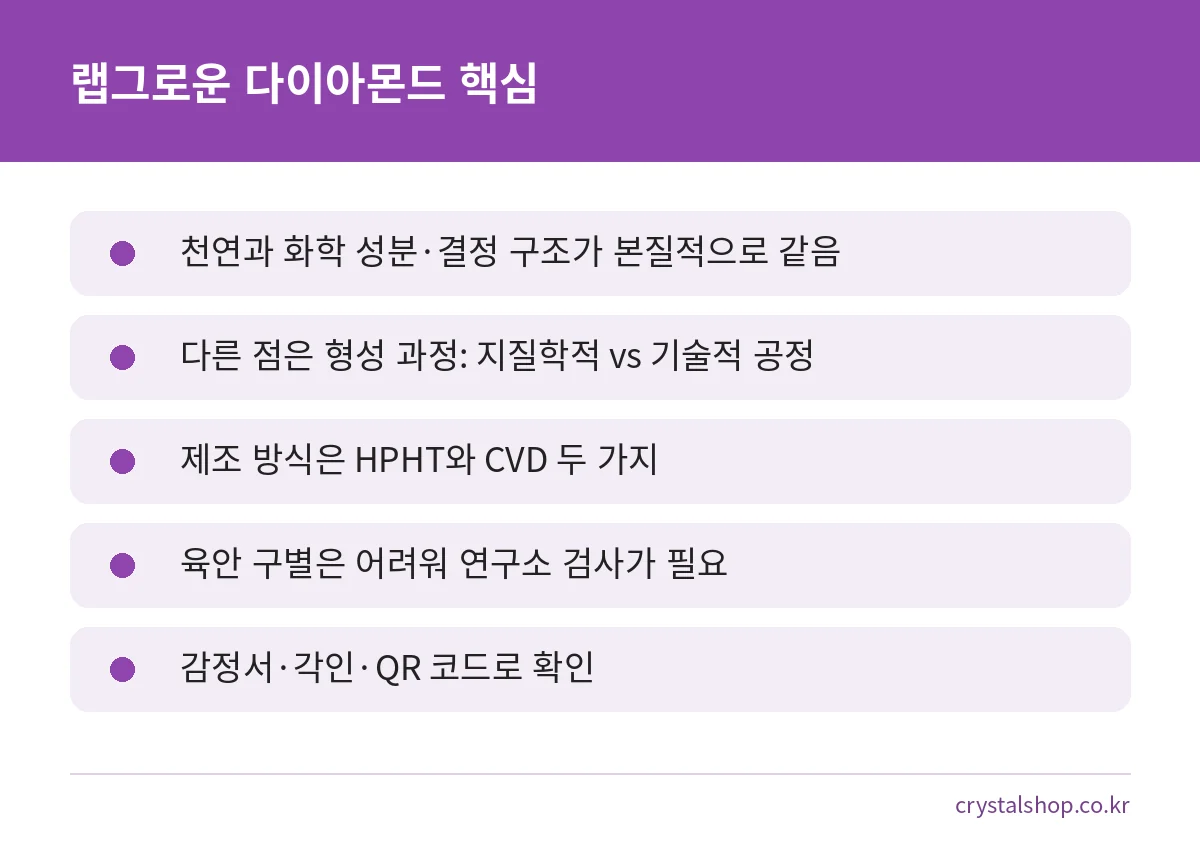 랩그로운 다이아몬드 핵심

• 천연과 화학 성분·결정 구조가 본질적으로 같음

• 다른 점은 형성 과정: 지질학적 vs 기술적 공정

• 제조 방식은 HPHT와 CVD 두 가지

• 육안 구별은 어려워 연구소 검사가 필요

• 감정서·각인·QR 코드로 확인

crystalshop.co.kr